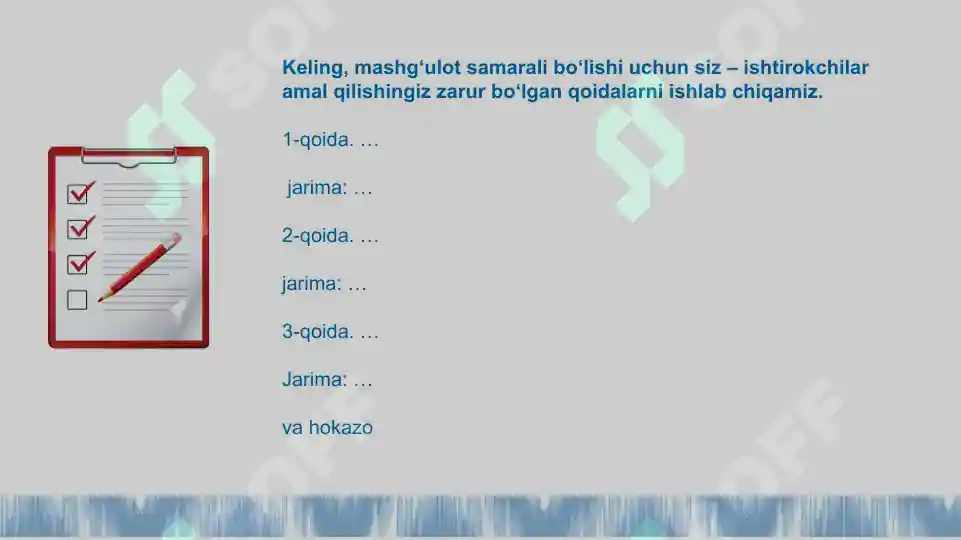 Keling, mashg‘ulot samarali bo‘lishi uchun siz – ishtirokchilar amal qilishingiz zarur bo‘lgan qoidalarni ishlab chiqamiz.

1-qoida. …

jarima: …

2-qoida. …

jarima: …

3-qoida. …

Jarima: …

va hokazo